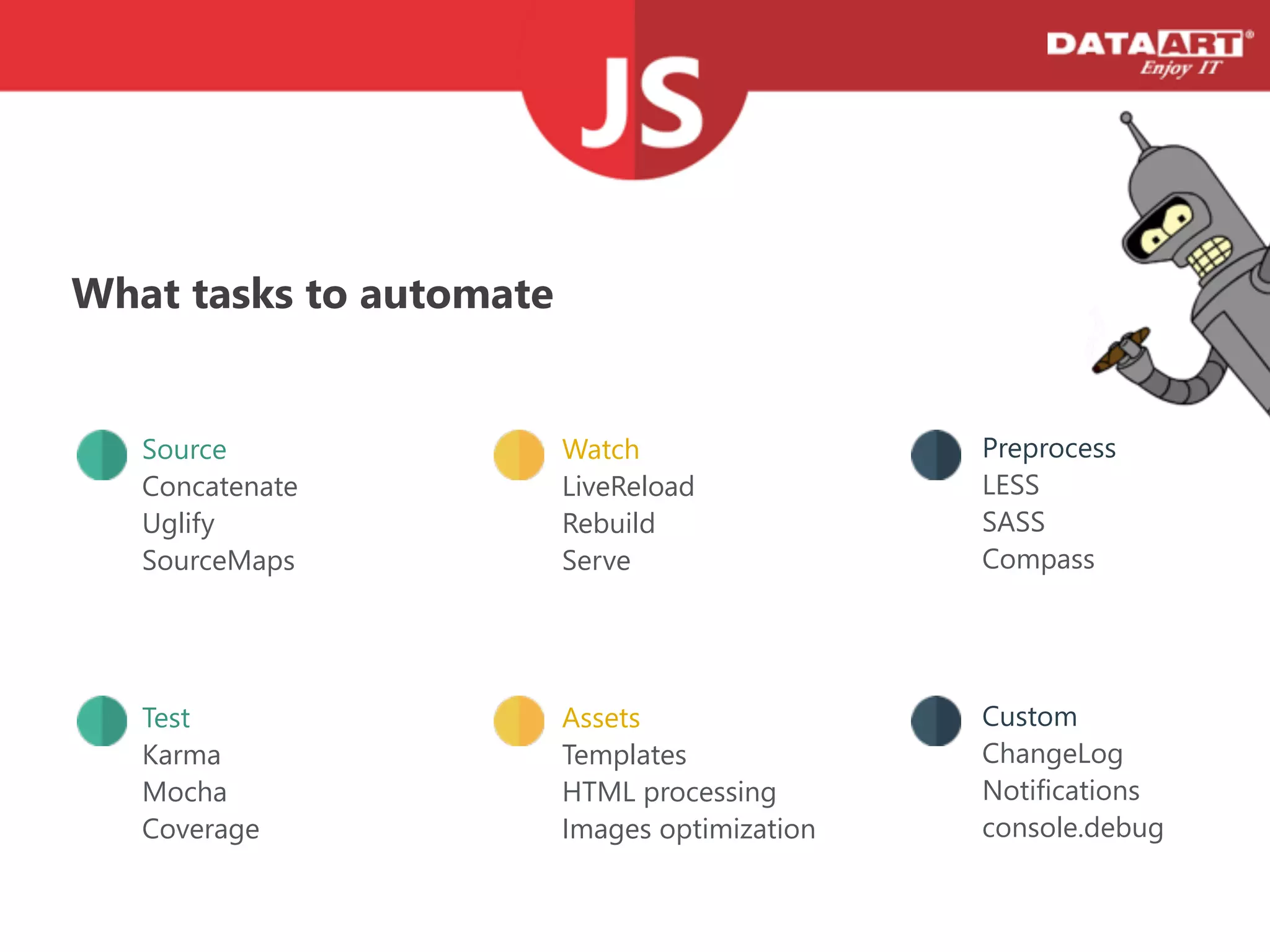 JS

DATAART®
Enjoy IT

What tasks to automate

Source
Concatenate
Uglify
SourceMaps

Watch
LiveReload
Rebuild
Serve

Preprocess
LESS
SASS
Compass

Test
Karma
Mocha
Coverage

Assets
Templates
HTML processing
Images optimization

Custom
ChangeLog
Notifications
console.debug